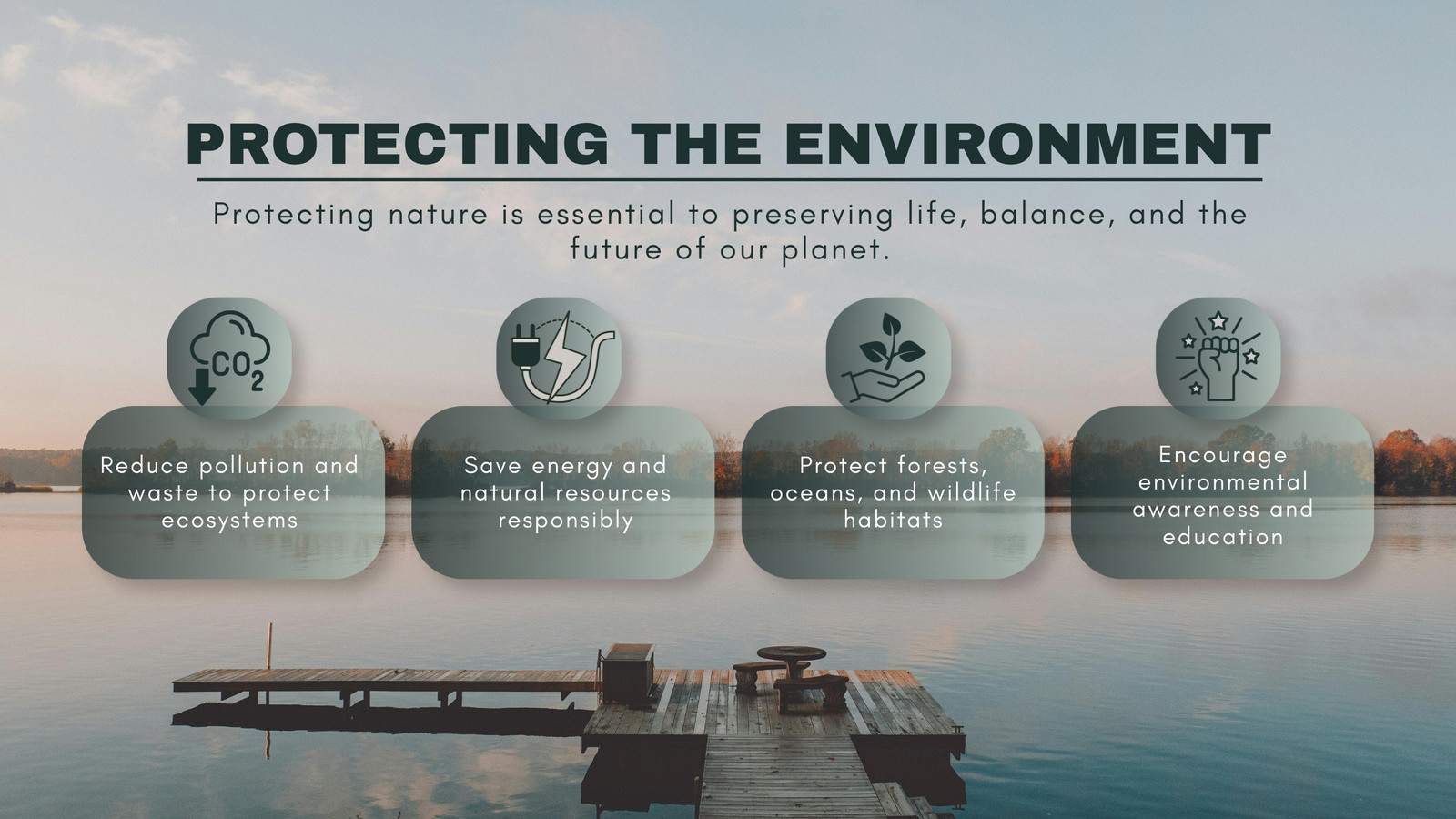 PROTECTING THE ENVIRONMENT

Protecting nature is essential to preserving life, balance, and the future of our planet.

$CO_2$

Reduce pollution and waste to protect ecosystems

Save energy and natural resources responsibly

Protect forests, oceans, and wildlife habitats

Encourage environmental awareness and education